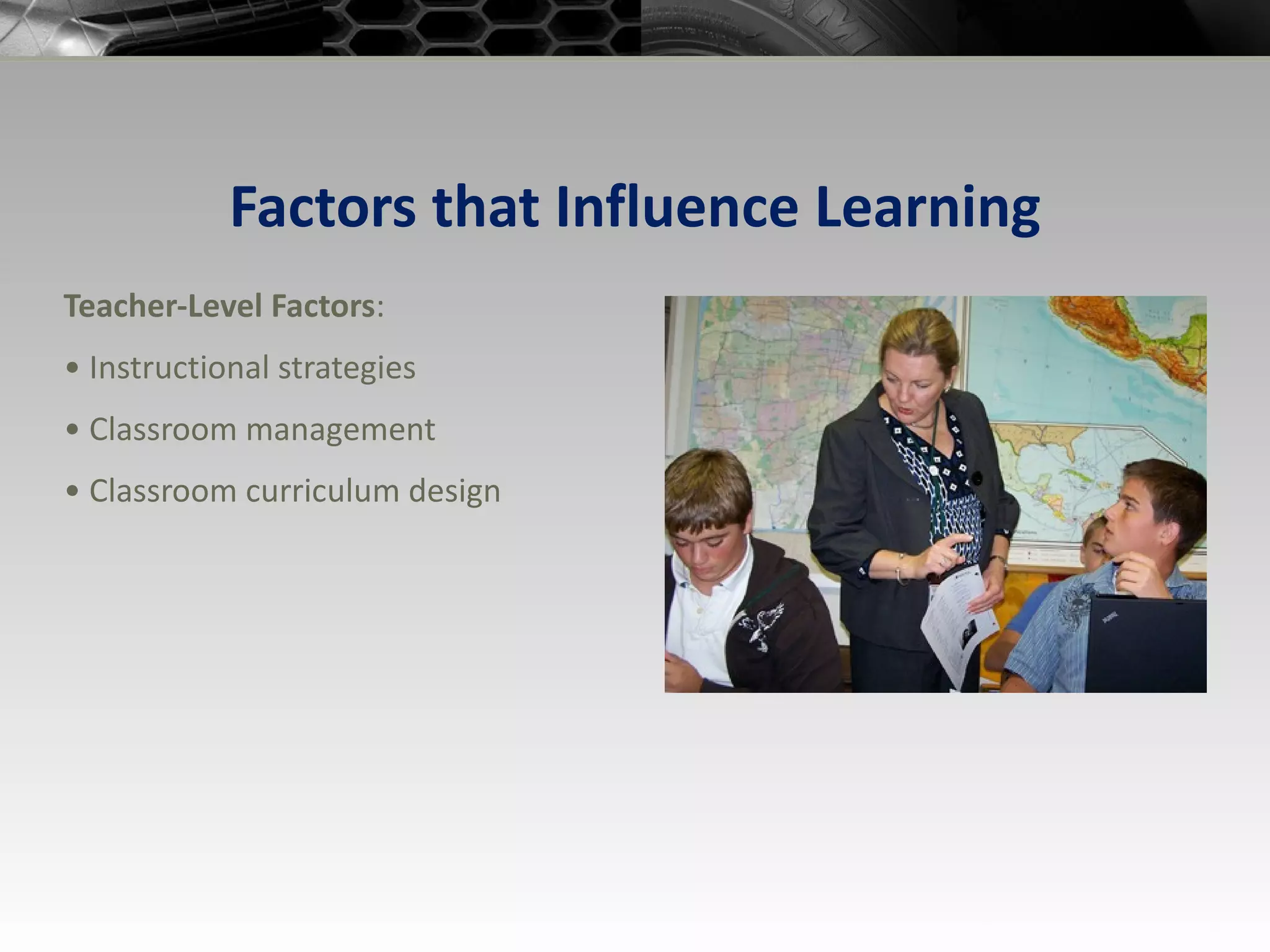 Factors that Influence Learning

Teacher-Level Factors:

• Instructional strategies

• Classroom management

• Classroom curriculum design